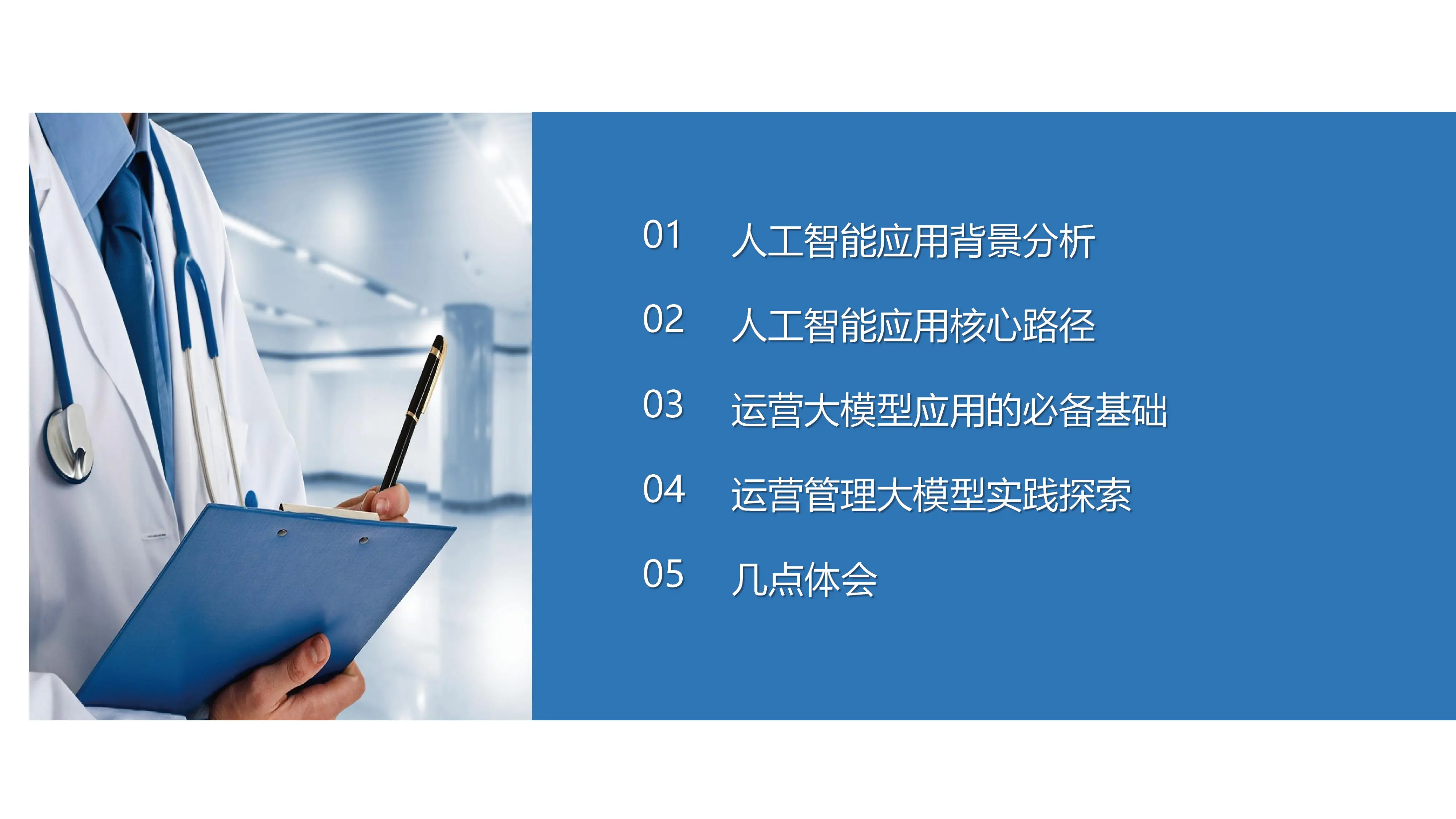 01 人工智能应用背景分析

02 人工智能应用核心路径

03 运营大模型应用的必备基础

04 运营管理大模型实践探索

05 几点体会